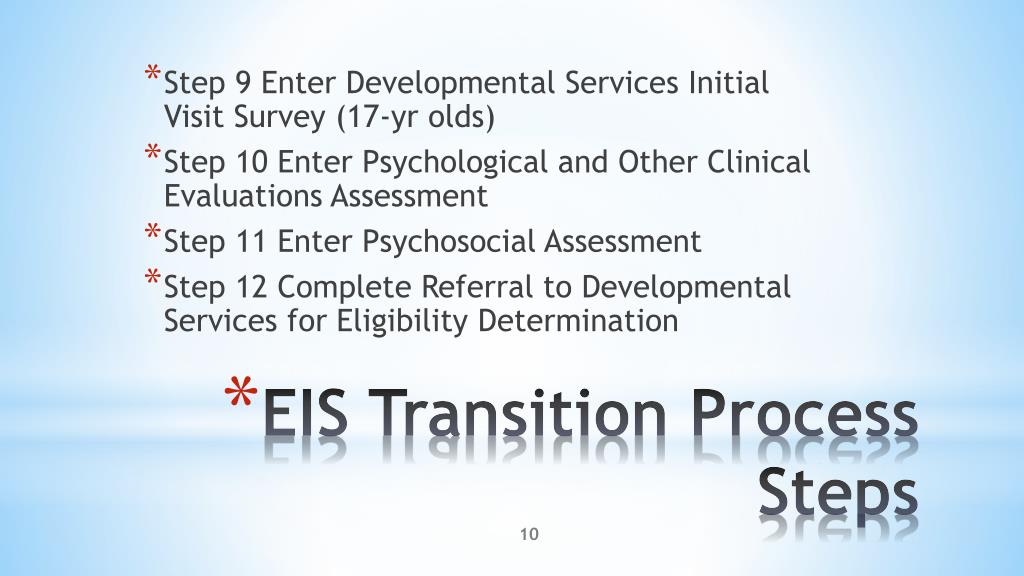 *Step 9 Enter Developmental Services Initial Visit Survey (17-yr olds)

*Step 10 Enter Psychological and Other Clinical Evaluations Assessment

*Step 11 Enter Psychosocial Assessment

*Step 12 Complete Referral to Developmental Services for Eligibility Determination

*EIS Transition Process Steps

10